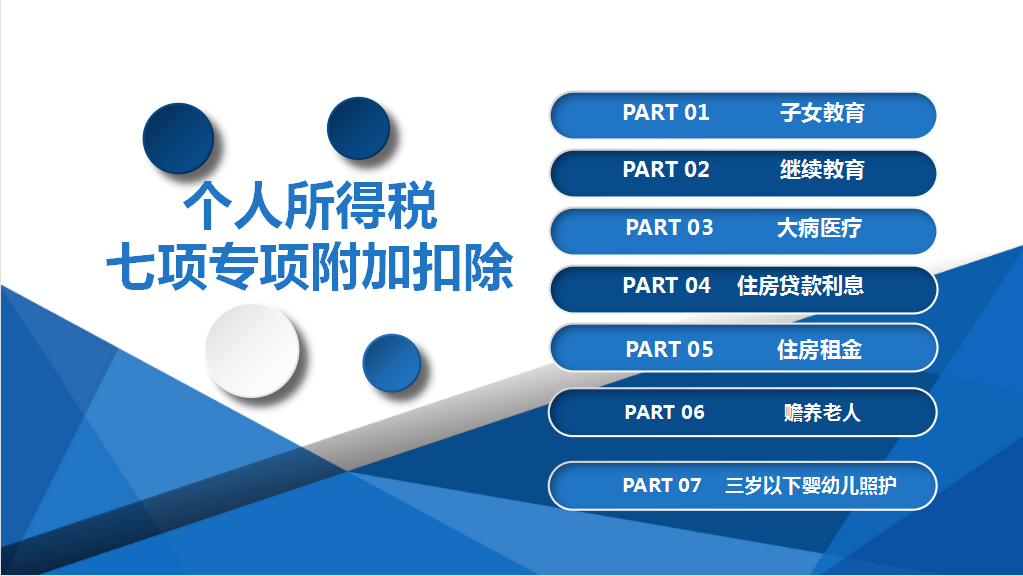 个人所得税
七项专项附加扣除

PART 01 子女教育

PART 02 继续教育

PART 03 大病医疗

PART 04 住房贷款利息

PART 05 住房租金

PART 06 赡养老人

PART 07 三岁以下婴幼儿照护